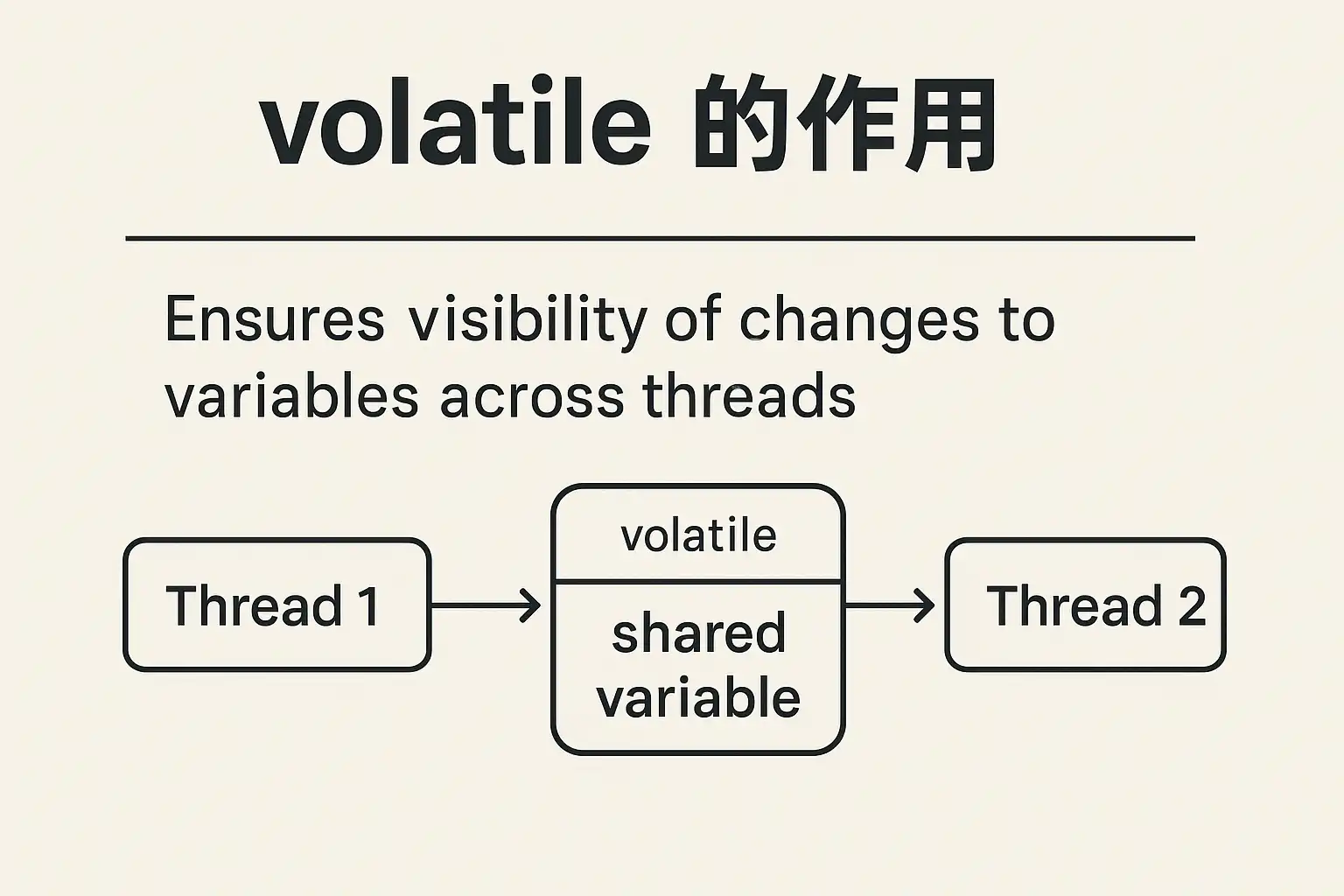 volatile 的作用

Ensures visibility of changes to variables across threads

Thread 1

volatile

shared variable

Thread 2